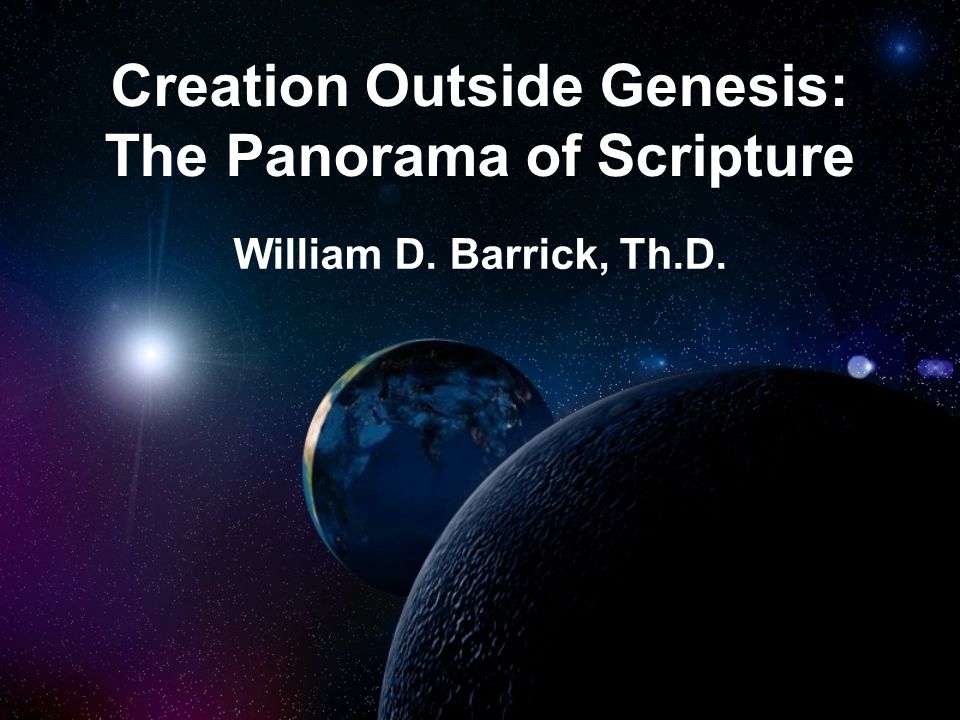 Creation Outside Genesis: The Panorama of Scripture

William D. Barrick, Th.D.